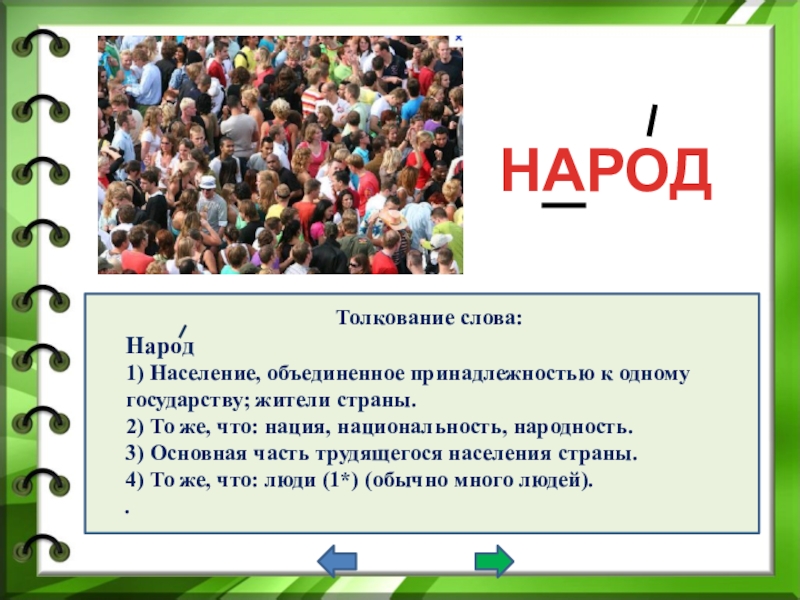 НАРОД

Толкование слова:

Народ
1) Население, объединенное принадлежностью к одному государству; жители страны.
2) То же, что: нация, национальность, народность.
3) Основная часть трудящегося населения страны.
4) То же, что: люди (1*) (обычно много людей).
.